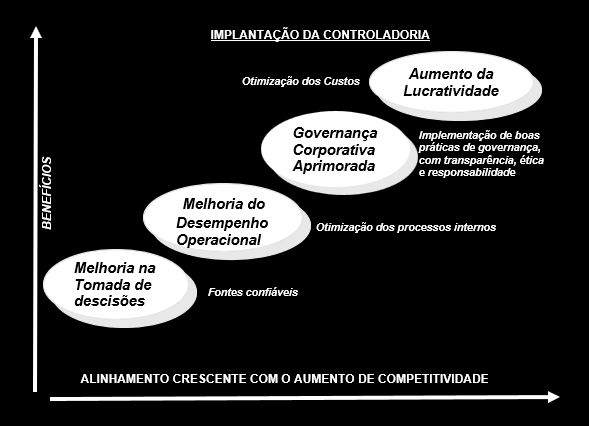 IMPLANTAÇÃO DA CONTROLADORIA

BENEFÍCIOS

Otimização dos Custos

Aumento da Lucratividade

Governança Corporativa Aprimorada

Implementação de boas práticas de governança, com transparência, ética e responsabilidade

Melhoria do Desempenho Operacional

Otimização dos processos internos

Melhoria na Tomada de descisões

Fontes confiáveis

ALINHAMENTO CRESCENTE COM O AUMENTO DE COMPETITIVIDADE